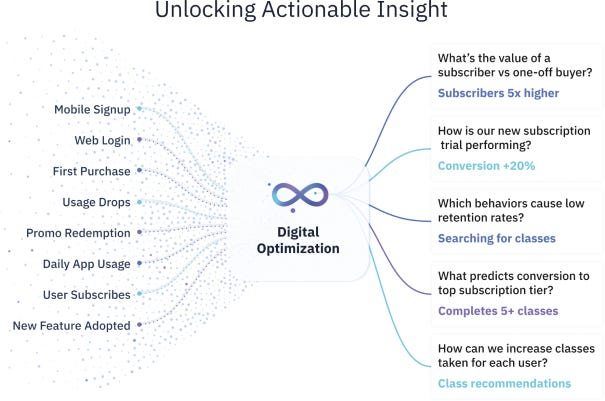 Unlocking Actionable Insight

Mobile Signup
Web Login
First Purchase
Usage Drops
Promo Redemption
Daily App Usage
User Subscribes
New Feature Adopted

Digital Optimization

What's the value of a subscriber vs one-off buyer?
Subscribers 5x higher

How is our new subscription trial performing?
Conversion +20%

Which behaviors cause low retention rates?
Searching for classes

What predicts conversion to top subscription tier?
Completes 5+ classes

How can we increase classes taken for each user?
Class recommendations